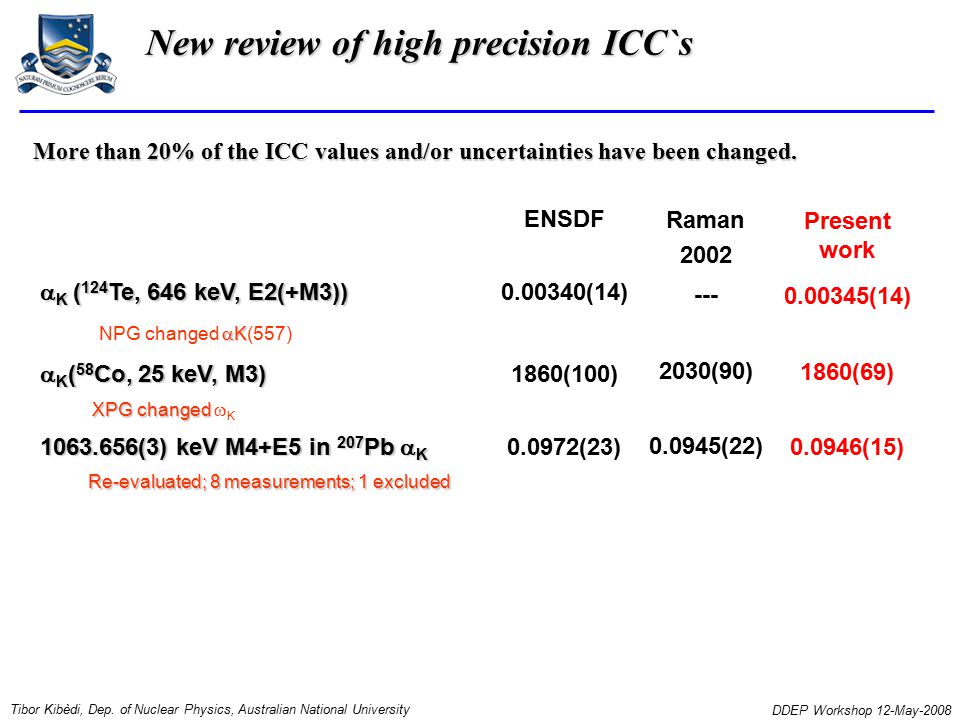 NATURAM PRIMUM COGNOSCERE RERUM

New review of high precision ICC`s

More than 20% of the ICC values and/or uncertainties have been changed.

| | ENSDF | Raman 2002 | Present work |
|---|---|---|---|
| $\alpha_K$ ($^{124}$Te, 646 keV, E2(+M3)) | 0.00340(14) | --- | 0.00345(14) |
| NPG changed $\alpha$K(557) | | | |
| $\alpha_K$($^{58}$Co, 25 keV, M3) | 1860(100) | 2030(90) | 1860(69) |
| XPG changed $\omega_K$ | | | |
| 1063.656(3) keV M4+E5 in $^{207}$Pb $\alpha_K$ | 0.0972(23) | 0.0945(22) | 0.0946(15) |
| Re-evaluated; 8 measurements; 1 excluded | | | |

Tibor Kibèdi, Dep. of Nuclear Physics, Australian National University

DDEP Workshop 12-May-2008